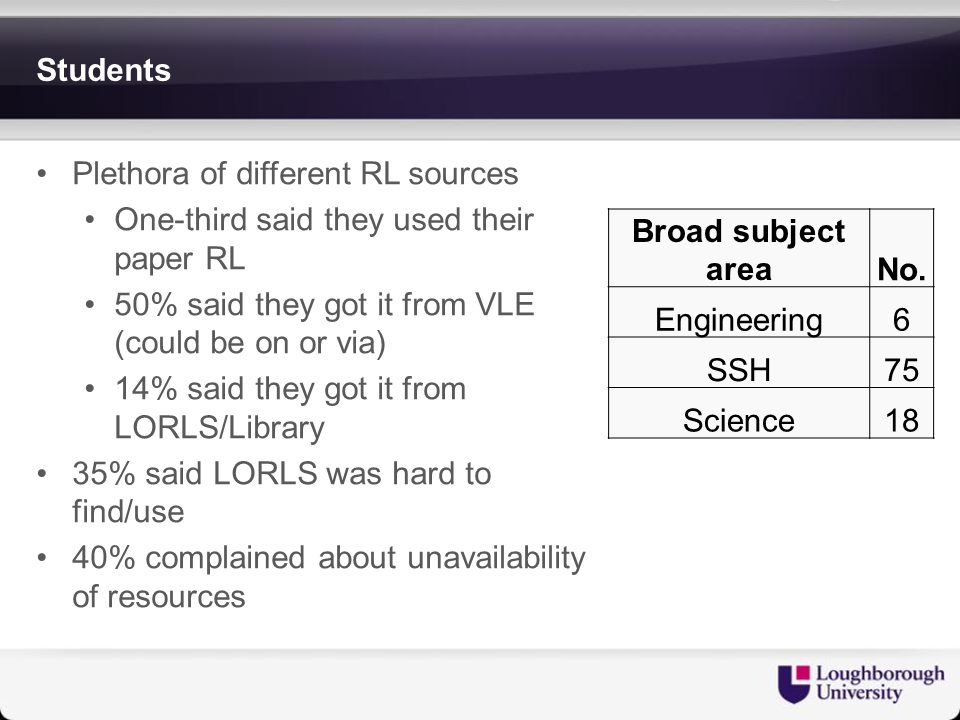 Students

• Plethora of different RL sources
  • One-third said they used their paper RL
  • 50% said they got it from VLE (could be on or via)
  • 14% said they got it from LORLS/Library
• 35% said LORLS was hard to find/use
• 40% complained about unavailability of resources

| Broad subject area | No. |
|---|---|
| Engineering | 6 |
| SSH | 75 |
| Science | 18 |

Loughborough University